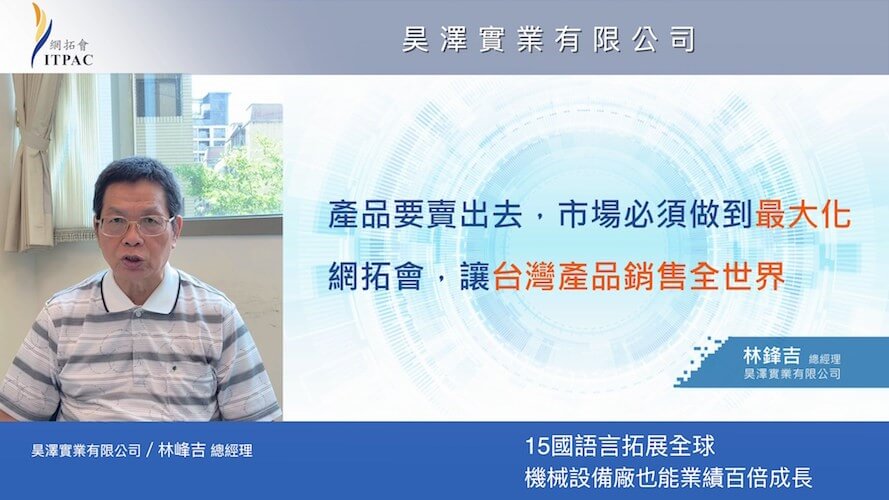 網拓會
ITPAC

昊澤實業有限公司

產品要賣出去，市場必須做到最大化
網拓會，讓台灣產品銷售全世界

林鋒吉 總經理
昊澤實業有限公司

昊澤實業有限公司 / 林峰吉 總經理

15國語言拓展全球
機械設備廠也能業績百倍成長